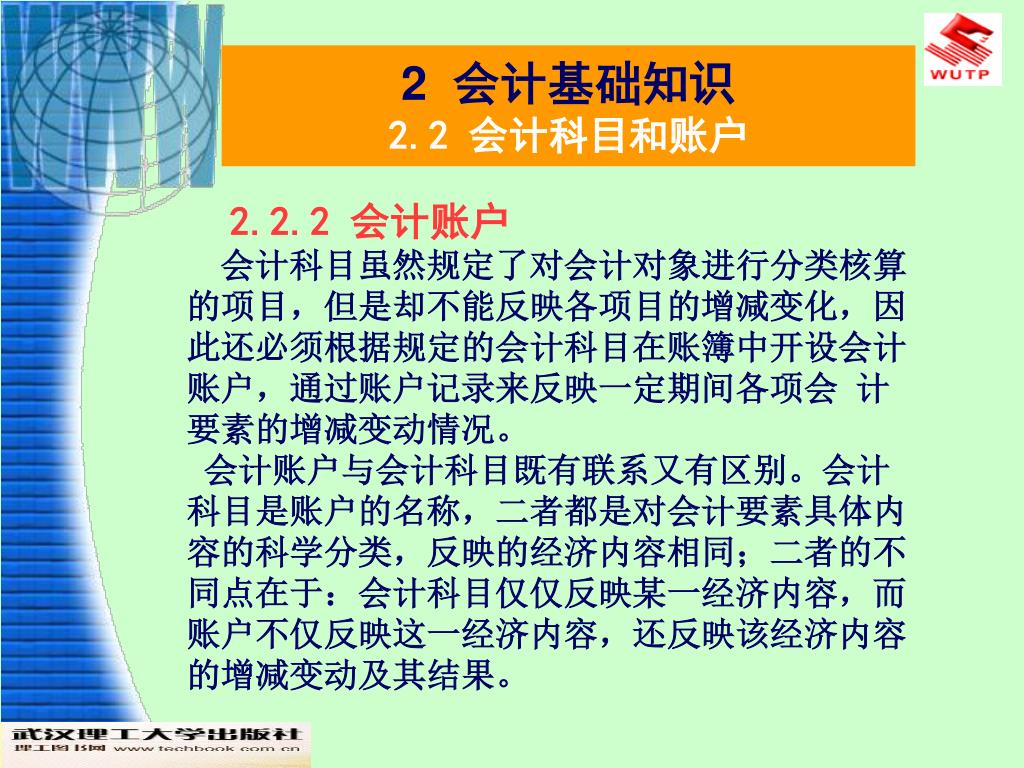 WUTP

2 会计基础知识
2.2 会计科目和账户

2.2.2 会计账户

会计科目虽然规定了对会计对象进行分类核算的项目，但是却不能反映各项目的增减变化，因此还必须根据规定的会计科目在账簿中开设会计账户，通过账户记录来反映一定期间各项会 计要素的增减变动情况。

会计账户与会计科目既有联系又有区别。会计科目是账户的名称，二者都是对会计要素具体内容的科学分类，反映的经济内容相同；二者的不同点在于：会计科目仅仅反映某一经济内容，而账户不仅反映这一经济内容，还反映该经济内容的增减变动及其结果。

武汉理工大学出版社
理工图书网 www.techbook.com.cn